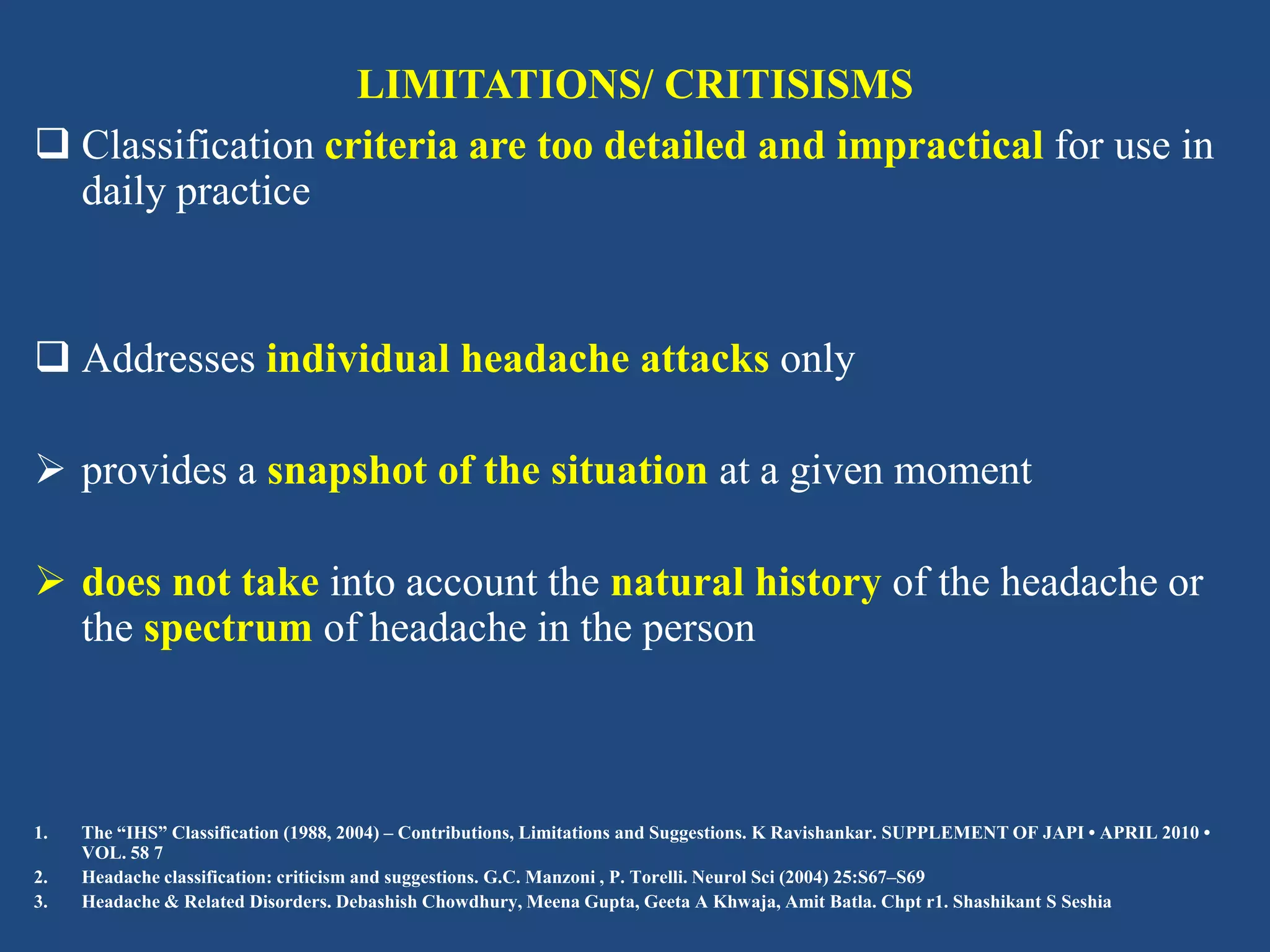 LIMITATIONS/ CRITISISMS

❑ Classification criteria are too detailed and impractical for use in daily practice

❑ Addresses individual headache attacks only

➢ provides a snapshot of the situation at a given moment

➢ does not take into account the natural history of the headache or the spectrum of headache in the person

1. The “IHS” Classification (1988, 2004) – Contributions, Limitations and Suggestions. K Ravishankar. SUPPLEMENT OF JAPI • APRIL 2010 • VOL. 58 7
2. Headache classification: criticism and suggestions. G.C. Manzoni , P. Torelli. Neurol Sci (2004) 25:S67–S69
3. Headache & Related Disorders. Debashish Chowdhury, Meena Gupta, Geeta A Khwaja, Amit Batla. Chpt r1. Shashikant S Seshia